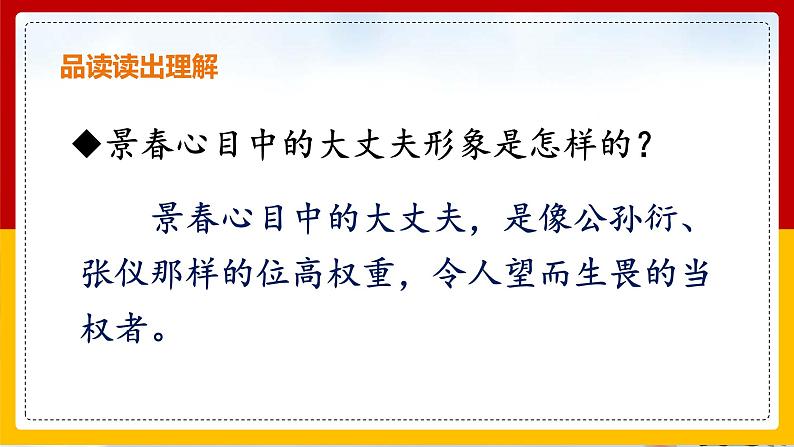 品读读出理解

◆景春心目中的大丈夫形象是怎样的？

景春心目中的大丈夫，是像公孙衍、张仪那样的位高权重，令人望而生畏的当权者。